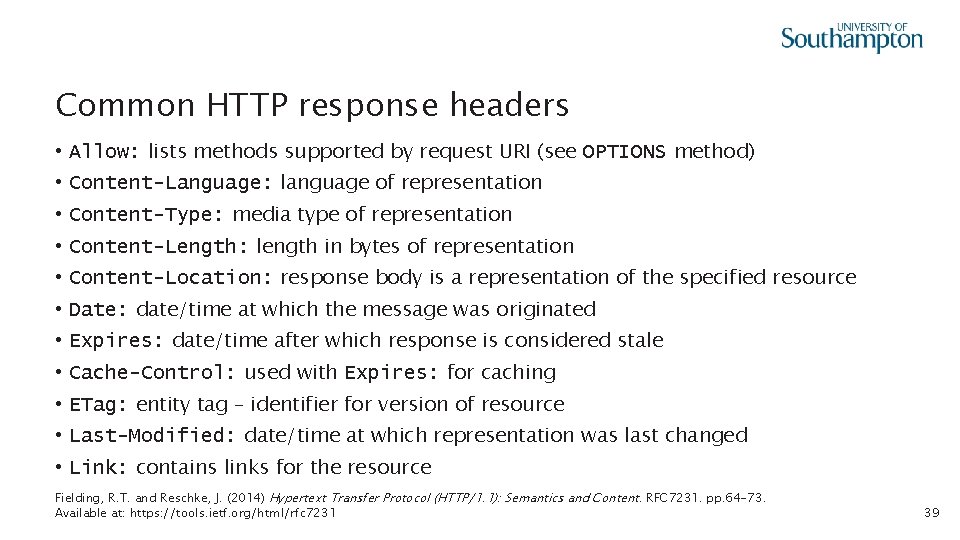 UNIVERSITY OF Southampton

Common HTTP response headers

• Allow: lists methods supported by request URI (see OPTIONS method)
• Content-Language: language of representation
• Content-Type: media type of representation
• Content-Length: length in bytes of representation
• Content-Location: response body is a representation of the specified resource
• Date: date/time at which the message was originated
• Expires: date/time after which response is considered stale
• Cache-Control: used with Expires: for caching
• ETag: entity tag – identifier for version of resource
• Last-Modified: date/time at which representation was last changed
• Link: contains links for the resource

Fielding, R.T. and Reschke, J. (2014) Hypertext Transfer Protocol (HTTP/1.1): Semantics and Content. RFC7231. pp.64-73. Available at: https://tools.ietf.org/html/rfc7231

39